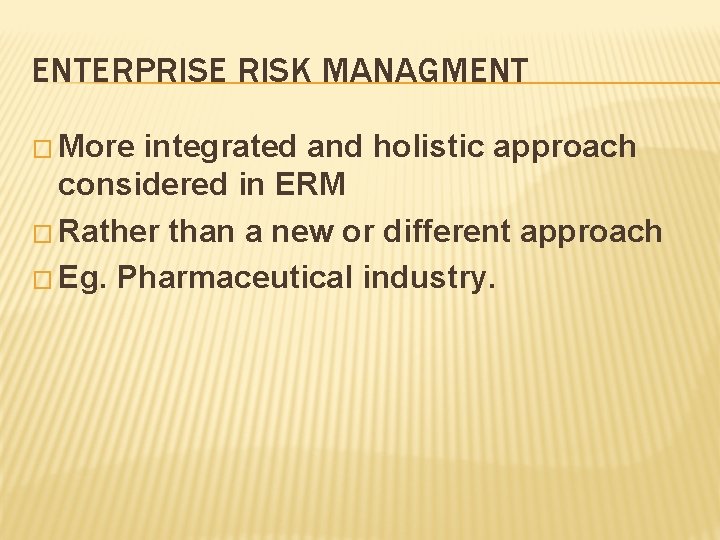 ENTERPRISE RISK MANAGMENT

□ More integrated and holistic approach considered in ERM
□ Rather than a new or different approach
□ Eg. Pharmaceutical industry.